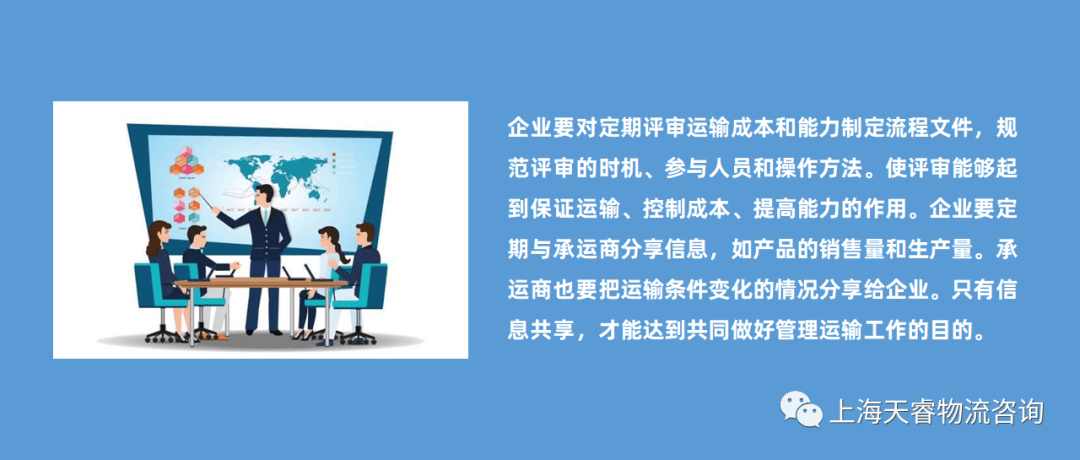 企业要对定期评审运输成本和能力制定流程文件，规范评审的时机、参与人员和操作方法。使评审能够起到保证运输、控制成本、提高能力的作用。企业要定期与承运商分享信息，如产品的销售量和生产量。承运商也要把运输条件变化的情况分享给企业。只有信息共享，才能达到共同做好管理运输工作的目的。

上海天睿物流咨询